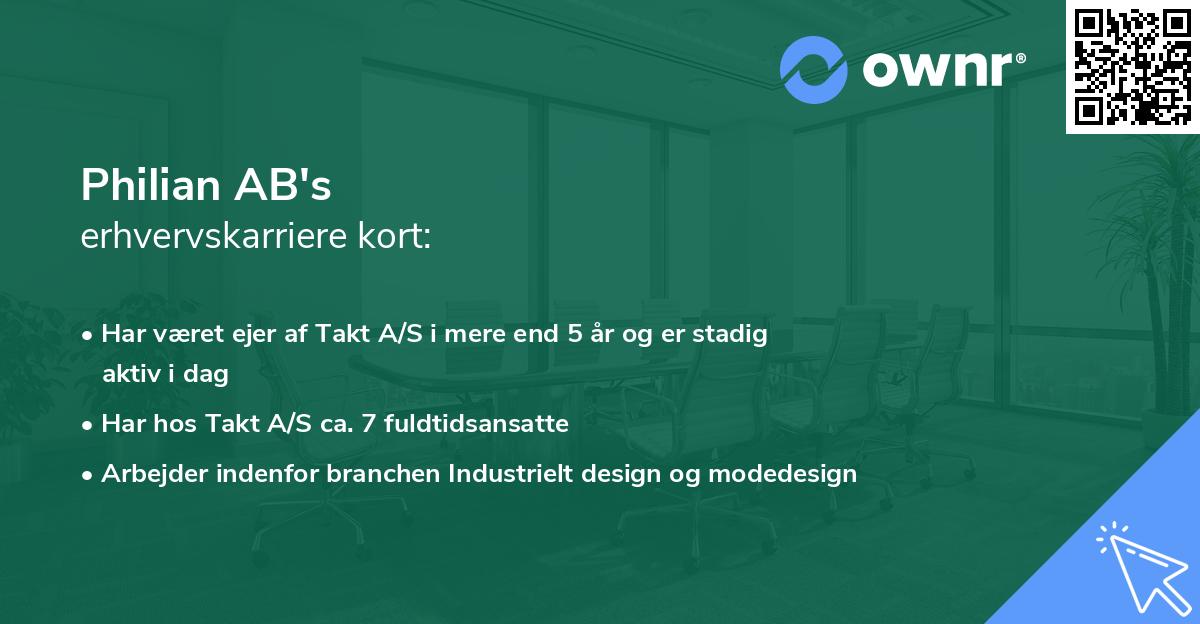 ownr®

Philian AB's
erhvervskarriere kort:

• Har været ejer af Takt A/S i mere end 5 år og er stadig aktiv i dag
• Har hos Takt A/S ca. 7 fuldtidsansatte
• Arbejder indenfor branchen Industrielt design og modedesign